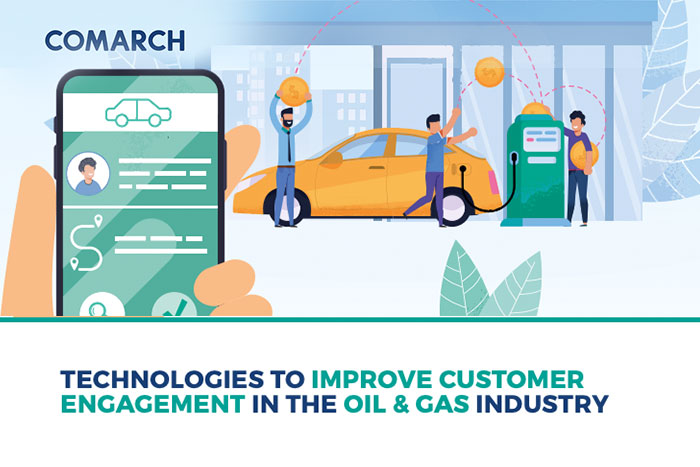 COMARCH

TECHNOLOGIES TO IMPROVE CUSTOMER ENGAGEMENT IN THE OIL & GAS INDUSTRY